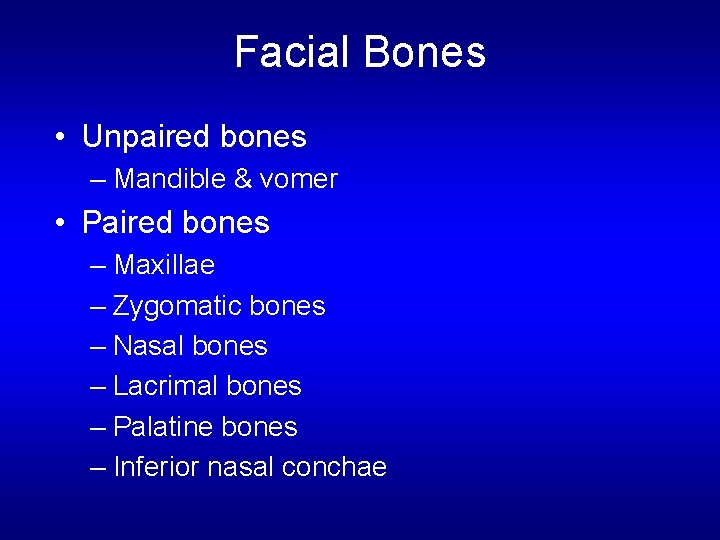 Facial Bones

• Unpaired bones
– Mandible & vomer
• Paired bones
– Maxillae
– Zygomatic bones
– Nasal bones
– Lacrimal bones
– Palatine bones
– Inferior nasal conchae